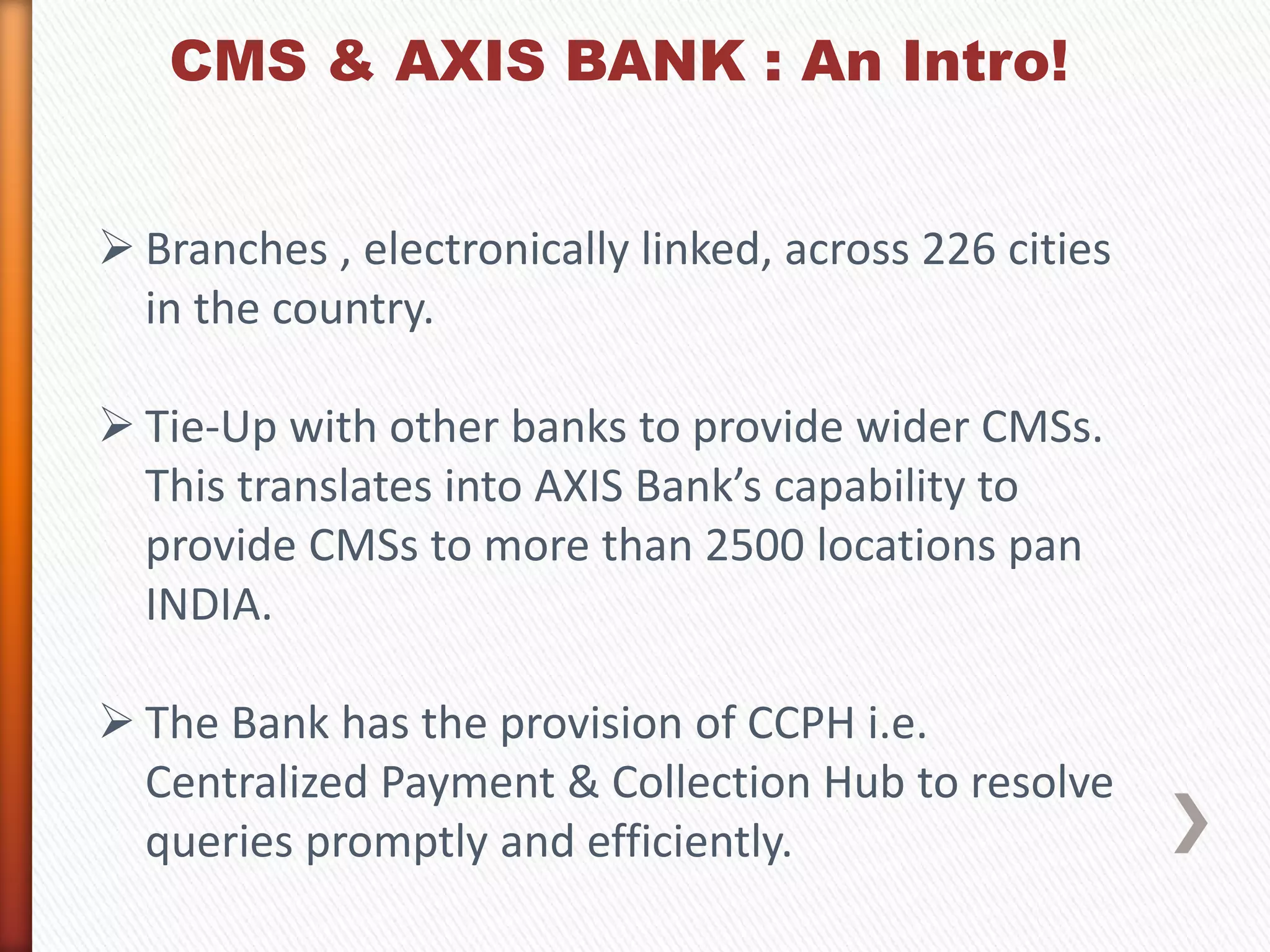 CMS & AXIS BANK : An Intro!

➢ Branches , electronically linked, across 226 cities in the country.

➢ Tie-Up with other banks to provide wider CMSs. This translates into AXIS Bank’s capability to provide CMSs to more than 2500 locations pan INDIA.

➢ The Bank has the provision of CCPH i.e. Centralized Payment & Collection Hub to resolve queries promptly and efficiently.